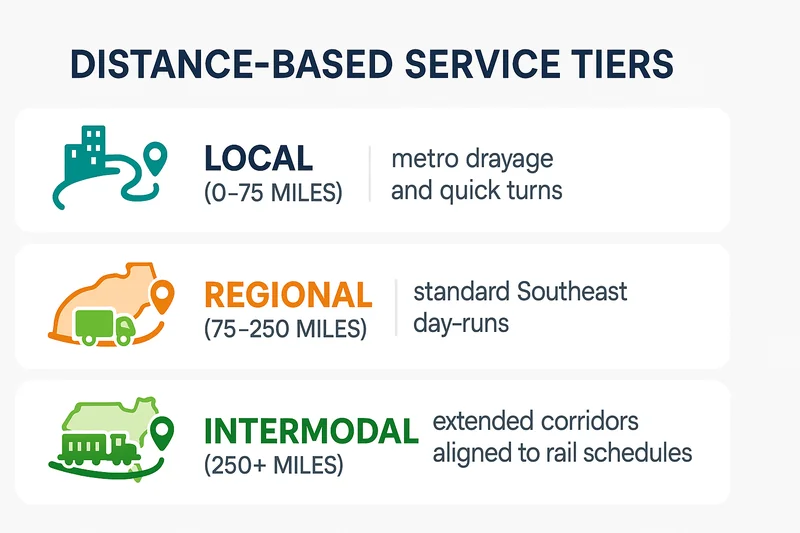 DISTANCE-BASED SERVICE TIERS

LOCAL
(0–75 MILES)

metro drayage and quick turns

REGIONAL
(75–250 MILES)

standard Southeast day-runs

INTERMODAL
(250+ MILES)

extended corridors aligned to rail schedules